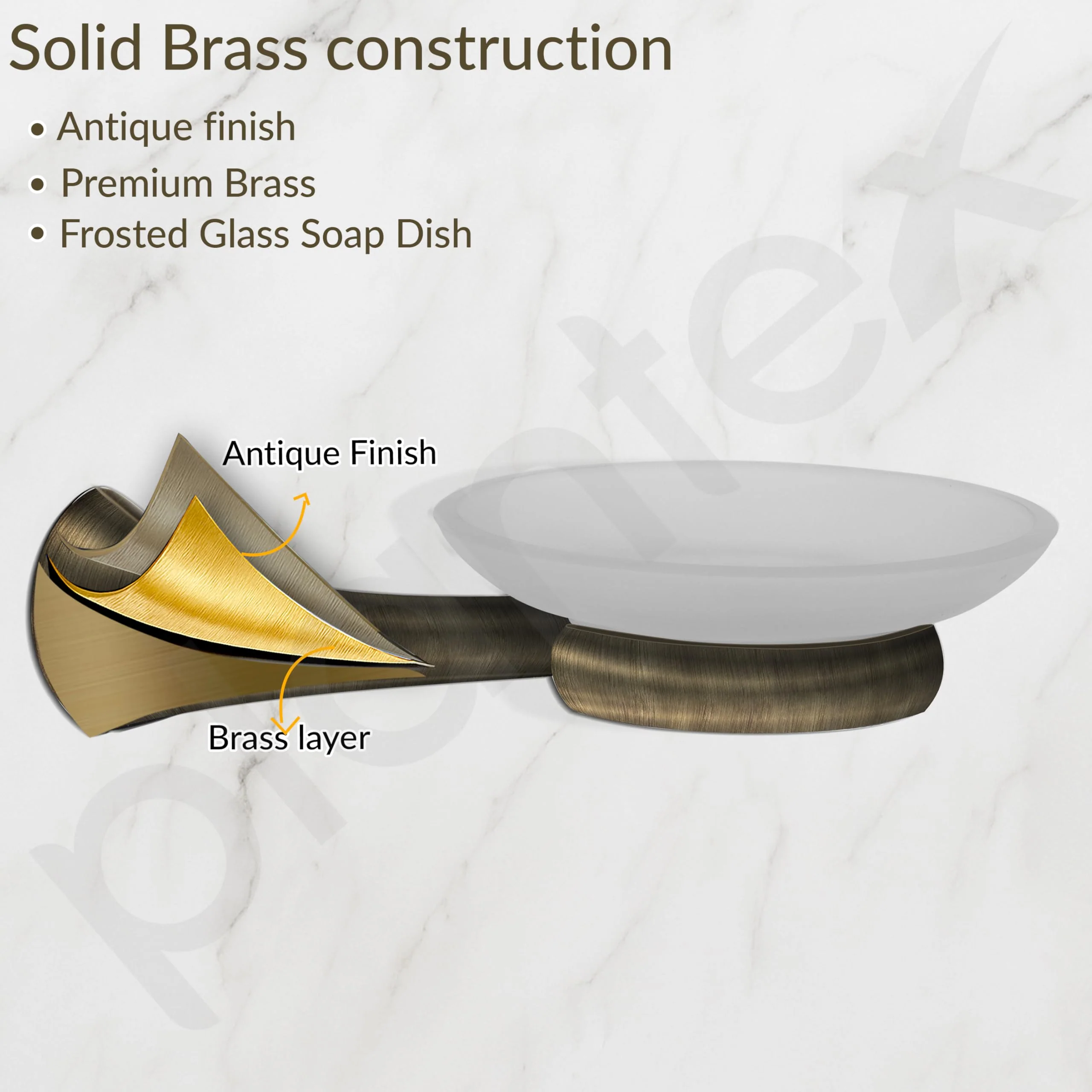 Solid Brass construction

• Antique finish
• Premium Brass
• Frosted Glass Soap Dish

Antique Finish

Brass layer

plantex